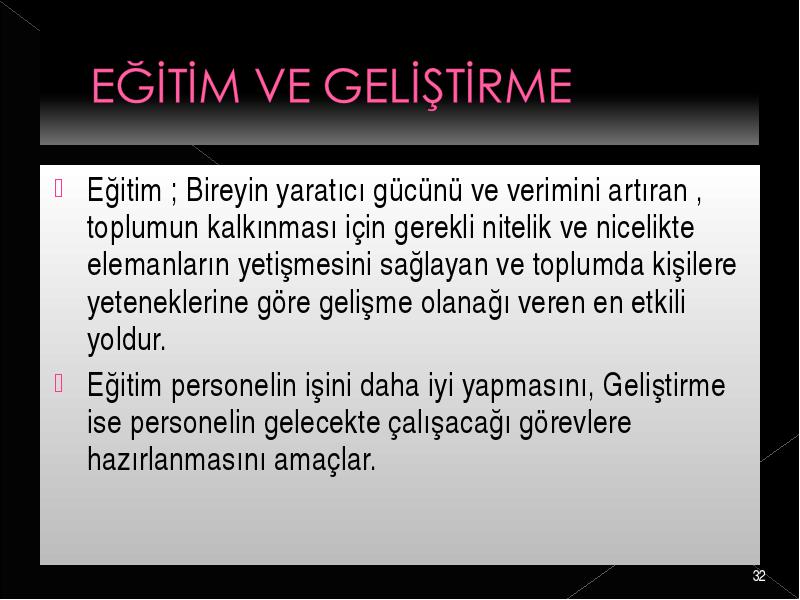 EĞİTİM VE GELİŞTİRME

Eğitim ; Bireyin yaratıcı gücünü ve verimini artıran , toplumun kalkınması için gerekli nitelik ve nicelikte elemanların yetişmesini sağlayan ve toplumda kişilere yeteneklerine göre gelişme olanağı veren en etkili yoldur.

Eğitim personelin işini daha iyi yapmasını, Geliştirme ise personelin gelecekte çalışacağı görevlere hazırlanmasını amaçlar.

32